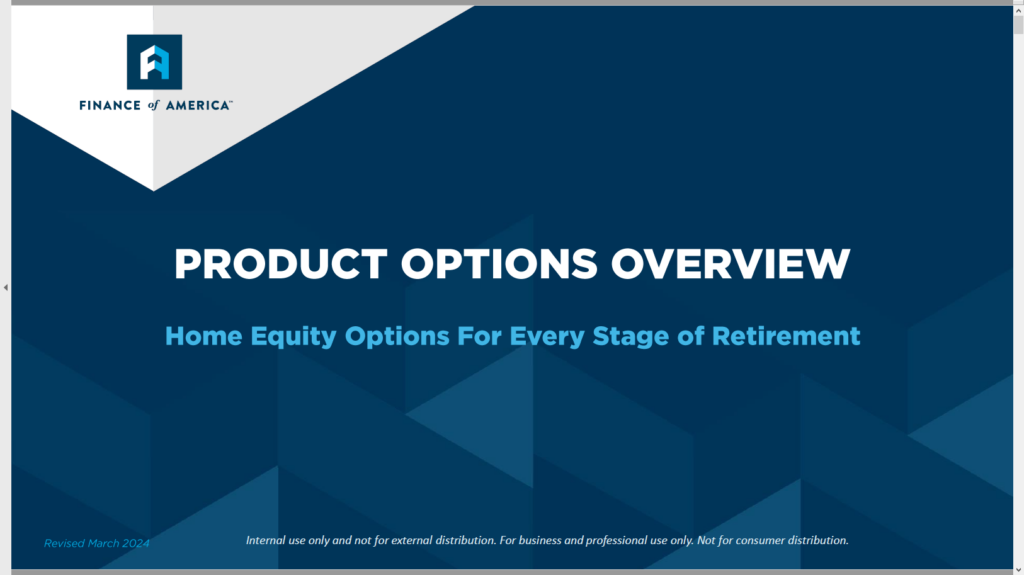 FINANCE of AMERICA™

PRODUCT OPTIONS OVERVIEW

Home Equity Options For Every Stage of Retirement

Revised March 2024

Internal use only and not for external distribution. For business and professional use only. Not for consumer distribution.